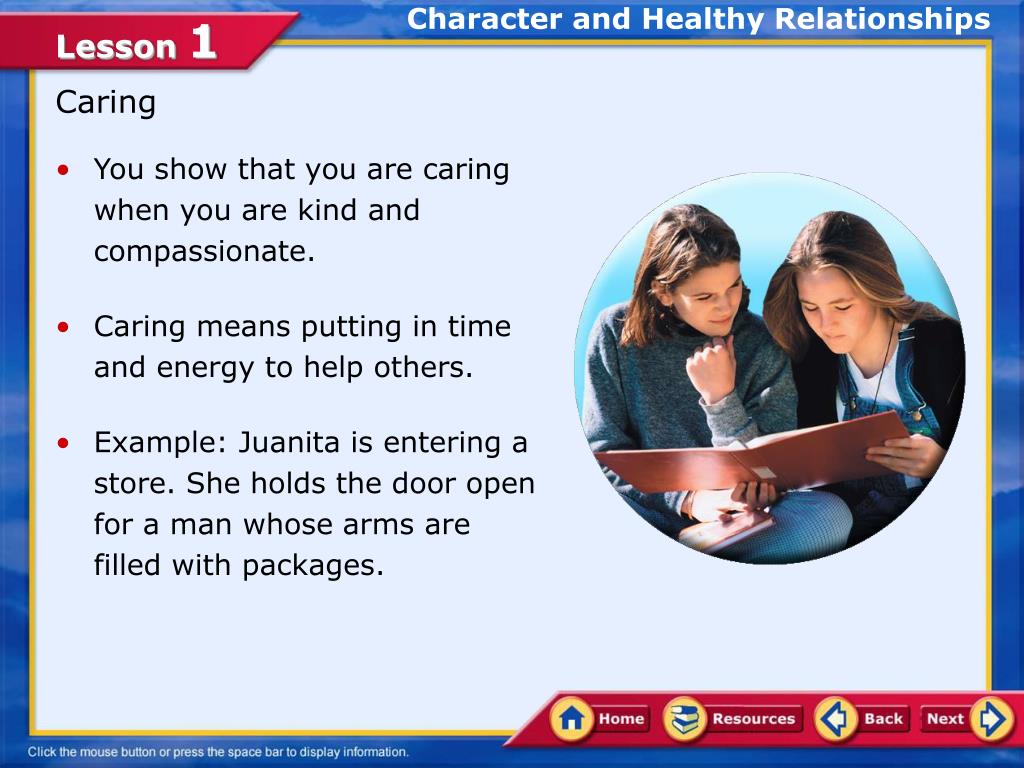 Lesson 1

Character and Healthy Relationships

Caring

• You show that you are caring when you are kind and compassionate.

• Caring means putting in time and energy to help others.

• Example: Juanita is entering a store. She holds the door open for a man whose arms are filled with packages.

Home Resources Back Next

Click the mouse button or press the space bar to display information.